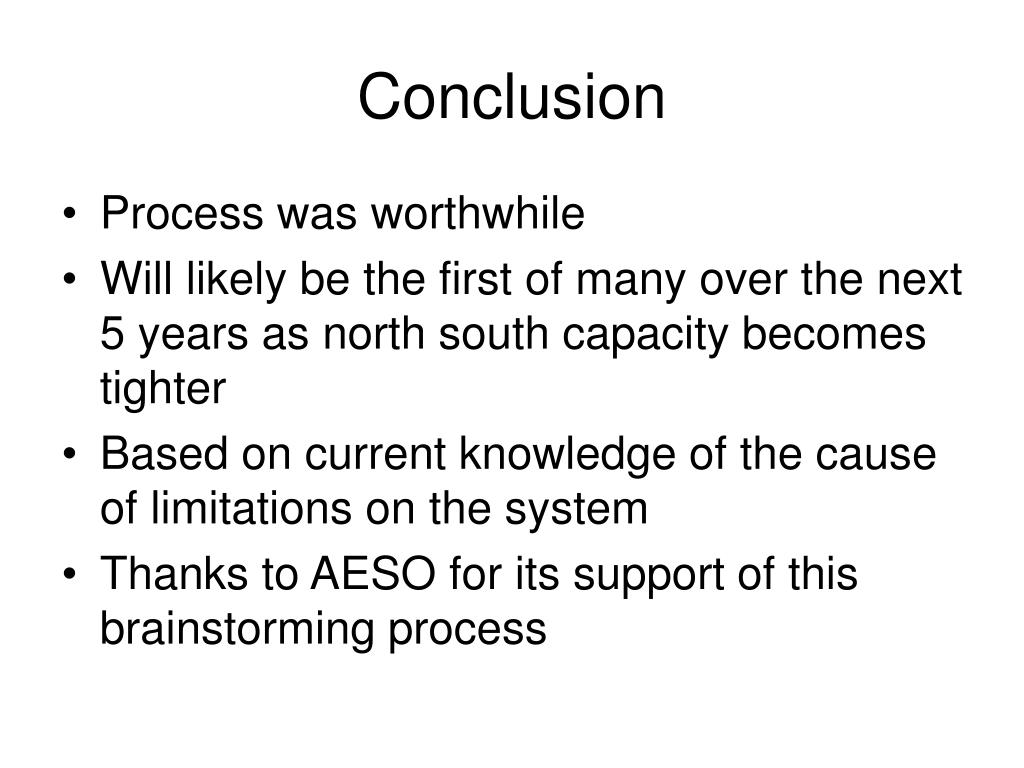 Conclusion

• Process was worthwhile
• Will likely be the first of many over the next 5 years as north south capacity becomes tighter
• Based on current knowledge of the cause of limitations on the system
• Thanks to AESO for its support of this brainstorming process